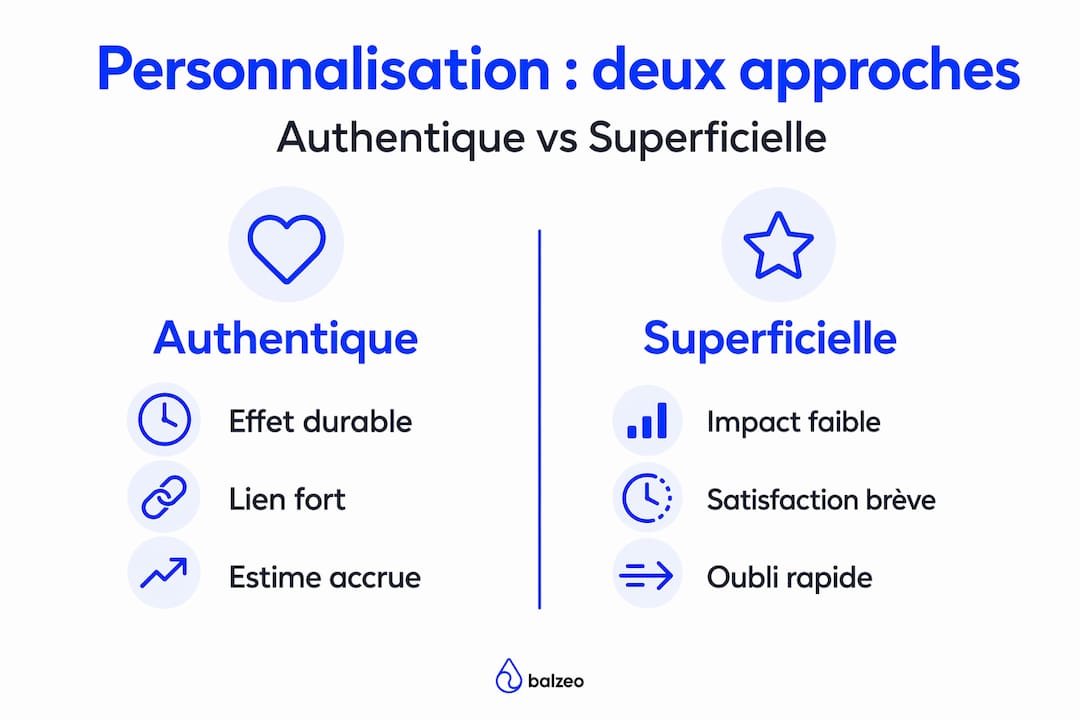 Personnalisation : deux approches
Authentique vs Superficielle

Authentique
Effet durable
Lien fort
Estime accrue

Superficielle
Impact faible
Satisfaction brève
Oubli rapide

balzeo